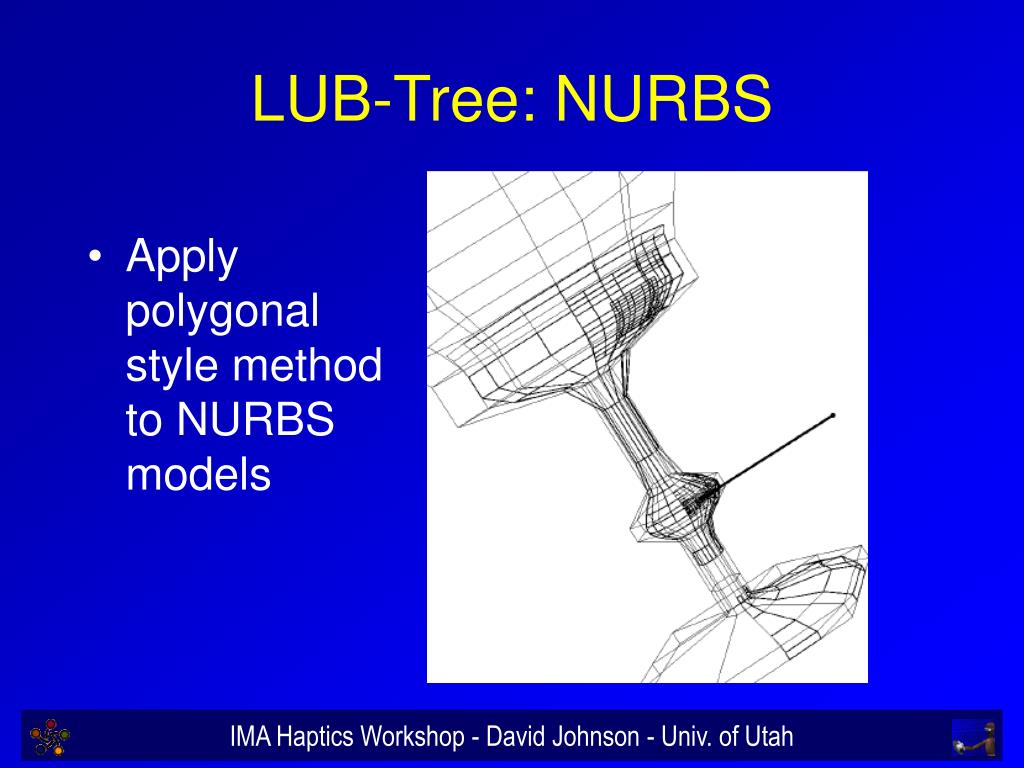 LUB-Tree: NURBS

• Apply polygonal style method to NURBS models

IMA Haptics Workshop - David Johnson - Univ. of Utah